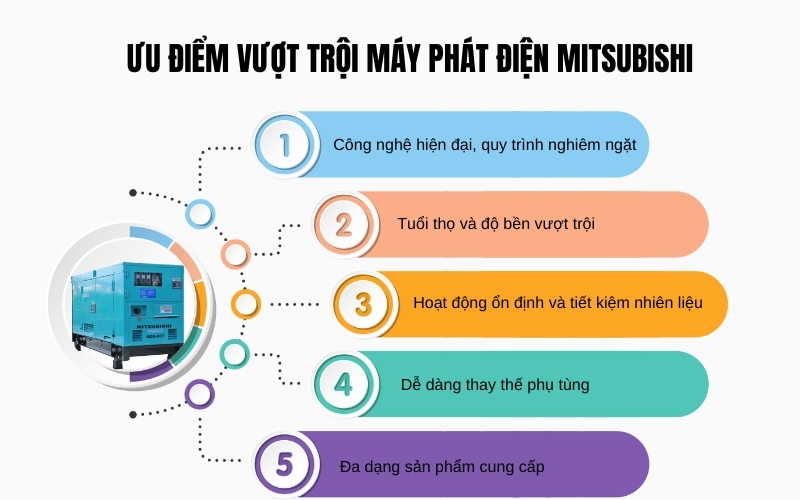 ƯU ĐIỂM VƯỢT TRỘI MÁY PHÁT ĐIỆN MITSUBISHI

1 Công nghệ hiện đại, quy trình nghiêm ngặt

2 Tuổi thọ và độ bền vượt trội

3 Hoạt động ổn định và tiết kiệm nhiên liệu

4 Dễ dàng thay thế phụ tùng

5 Đa dạng sản phẩm cung cấp

MITSUBISHI